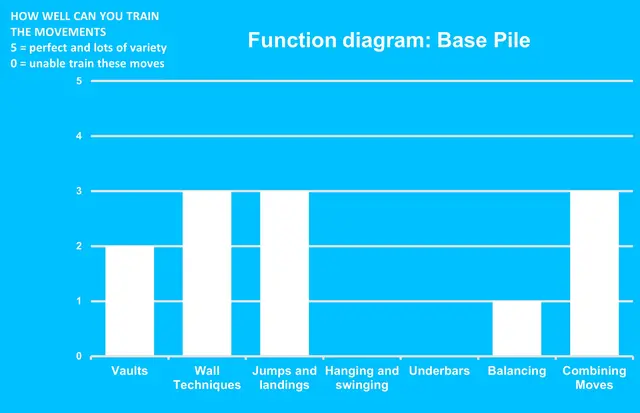 HOW WELL CAN YOU TRAIN THE MOVEMENTS
5 = perfect and lots of variety
0 = unable train these moves

Function diagram: Base Pile

5
4
3
2
1
0

Vaults
Wall Techniques
Jumps and landings
Hanging and swinging
Underbars
Balancing
Combining Moves